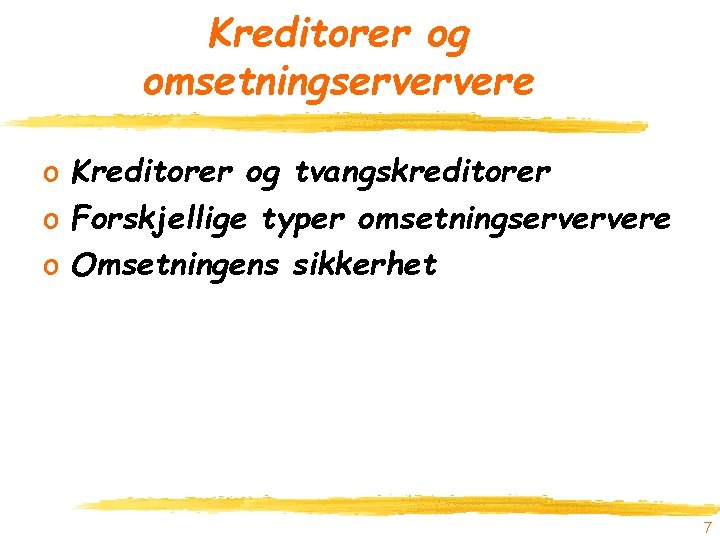 Kreditorer og omsetningserververe

o Kreditorer og tvangskreditorer
o Forskjellige typer omsetningserververe
o Omsetningens sikkerhet

7